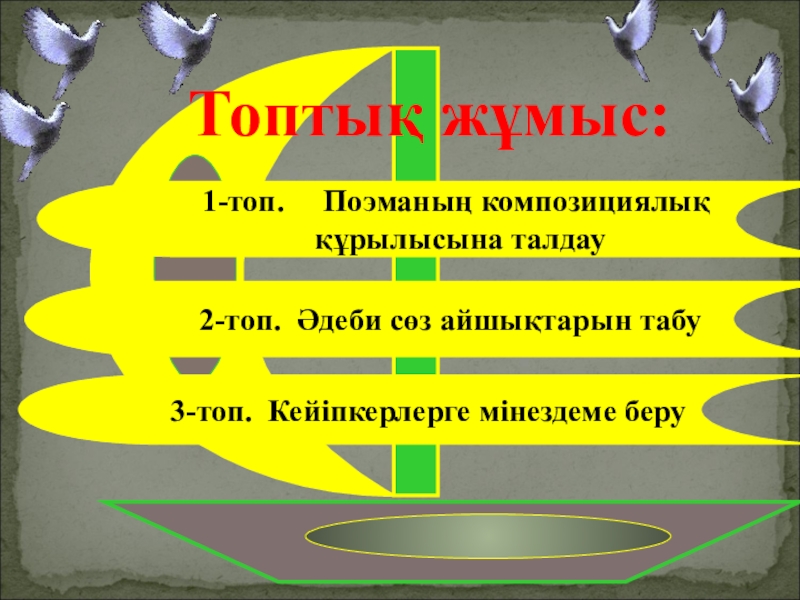 Топтық жұмыс:

1-топ. Поэманың композициялық құрылысына талдау

2-топ. Әдеби сөз айшықтарын табу

3-топ. Кейіпкерлерге мінездеме беру